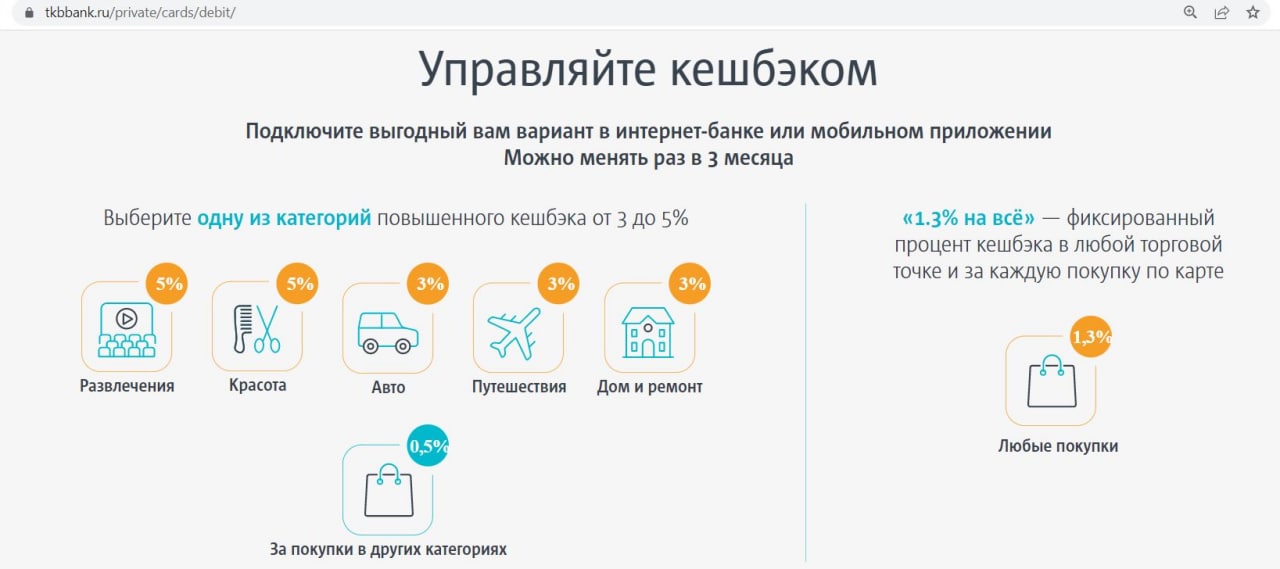 tkbbank.ru/private/cards/debit/

Управляйте кешбэком

Подключите выгодный вам вариант в интернет-банке или мобильном приложении
Можно менять раз в 3 месяца

Выберите одну из категорий повышенного кешбэка от 3 до 5%

5%
Развлечения

5%
Красота

3%
Авто

3%
Путешествия

3%
Дом и ремонт

0,5%
За покупки в других категориях

«1.3% на всё» — фиксированный процент кешбэка в любой торговой точке и за каждую покупку по карте

1,3%
Любые покупки